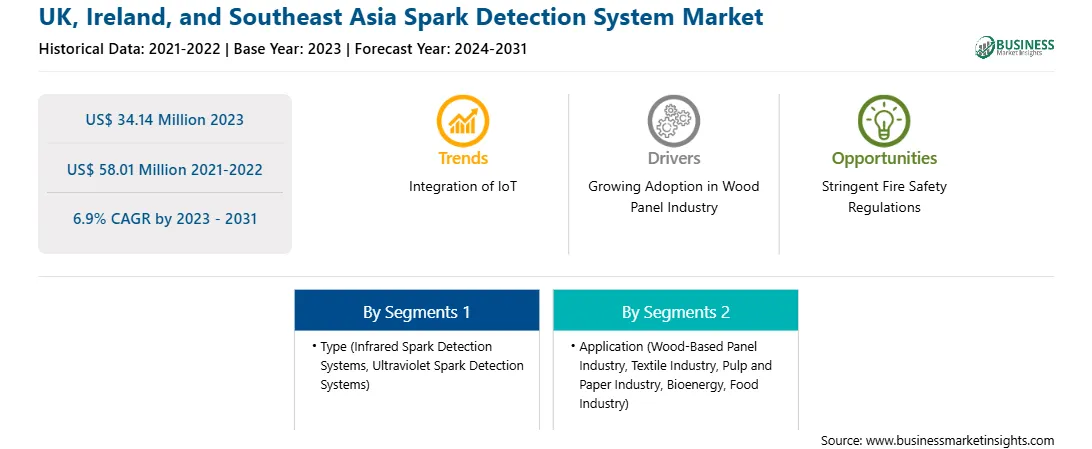 UK, Ireland, and Southeast Asia Spark Detection System Market

Historical Data: 2021-2022 | Base Year: 2023 | Forecast Year: 2024-2031

BUSINESS
Market Insights

US$ 34.14 Million 2023

US$ 58.01 Million 2021-2022

6.9% CAGR by 2023 - 2031

Trends
Integration of IoT

Drivers
Growing Adoption in Wood Panel Industry

Opportunities
Stringent Fire Safety Regulations

By Segments 1
• Type (Infrared Spark Detection Systems, Ultraviolet Spark Detection Systems)

By Segments 2
• Application (Wood-Based Panel Industry, Textile Industry, Pulp and Paper Industry, Bioenergy, Food Industry)

Source: www.businessmarketinsights.com